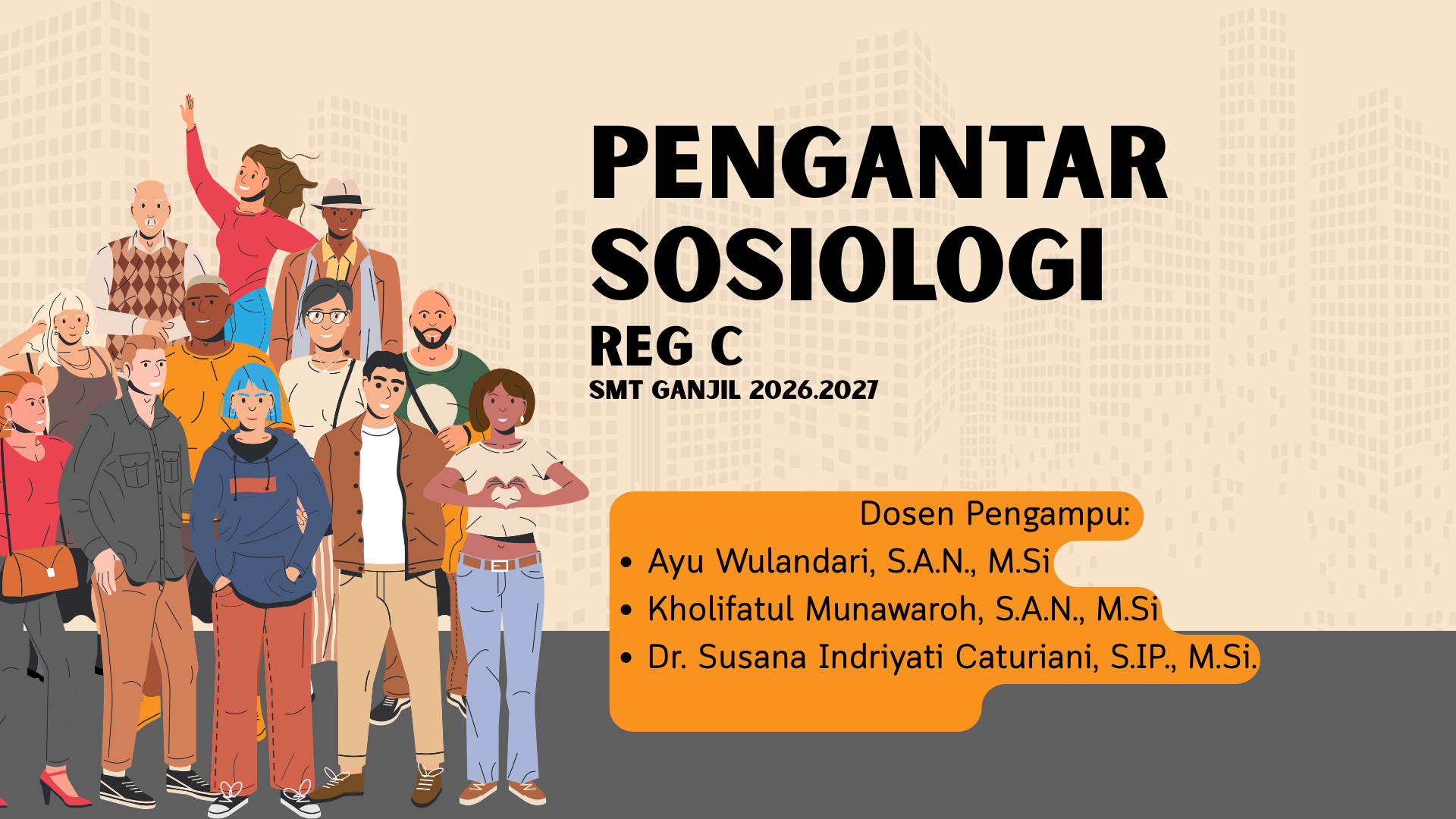 PENGANTAR SOSIOLOGI
REG C
SMT GANJIL 2026.2027

Dosen Pengampu:
• Ayu Wulandari, S.A.N., M.Si
• Kholifatul Munawaroh, S.A.N., M.Si
• Dr. Susana Indriyati Caturiani, S.IP., M.Si.